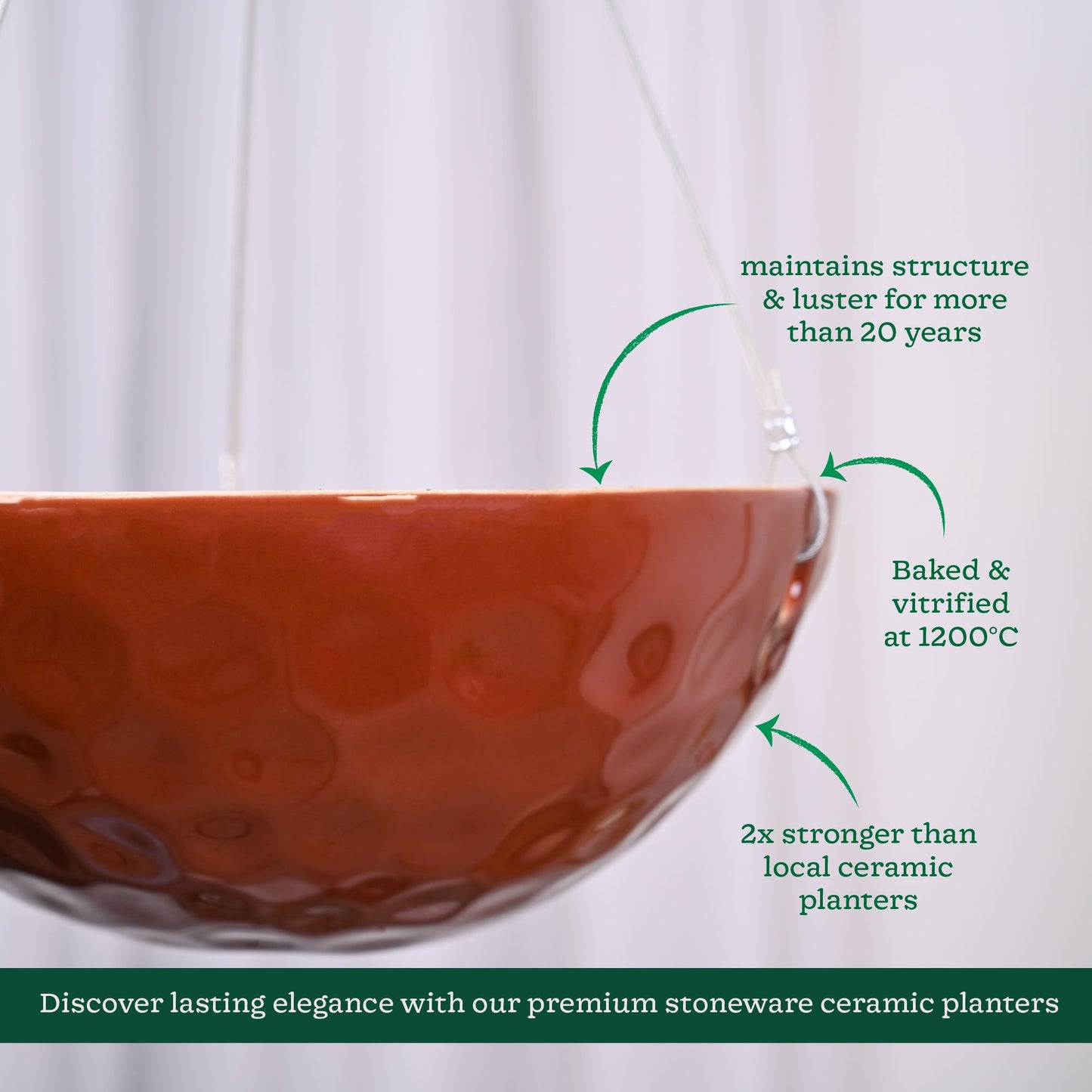 maintains structure & luster for more than 20 years

Baked & vitrified at 1200°C

2x stronger than local ceramic planters

Discover lasting elegance with our premium stoneware ceramic planters